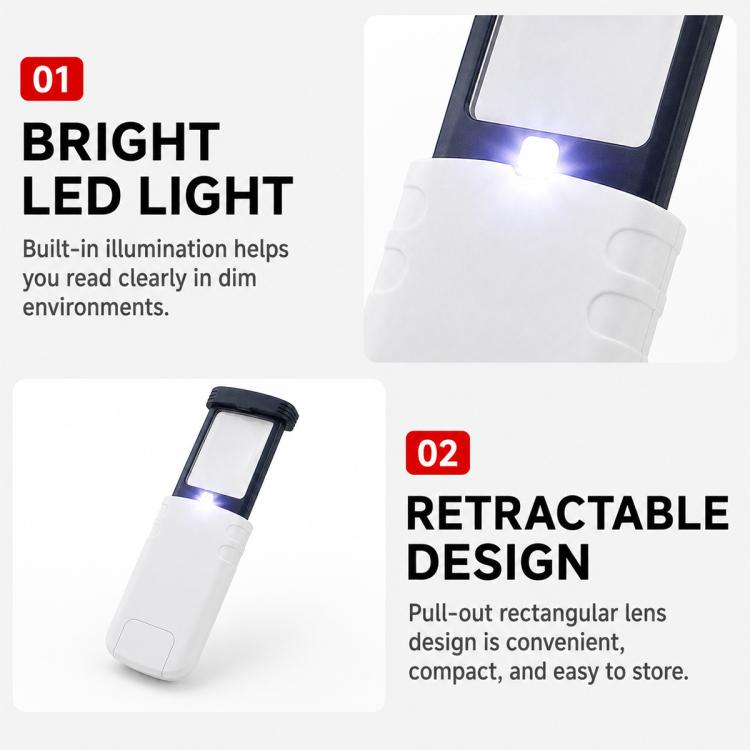 01

BRIGHT LED LIGHT

Built-in illumination helps you read clearly in dim environments.

02

RETRACTABLE DESIGN

Pull-out rectangular lens design is convenient, compact, and easy to store.